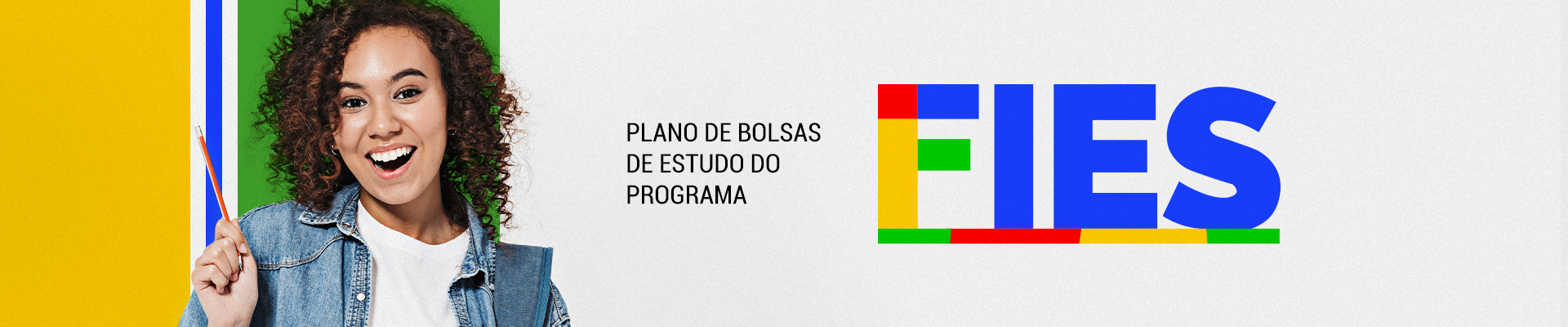 PLANO DE BOLSAS DE ESTUDO DO PROGRAMA

FIES